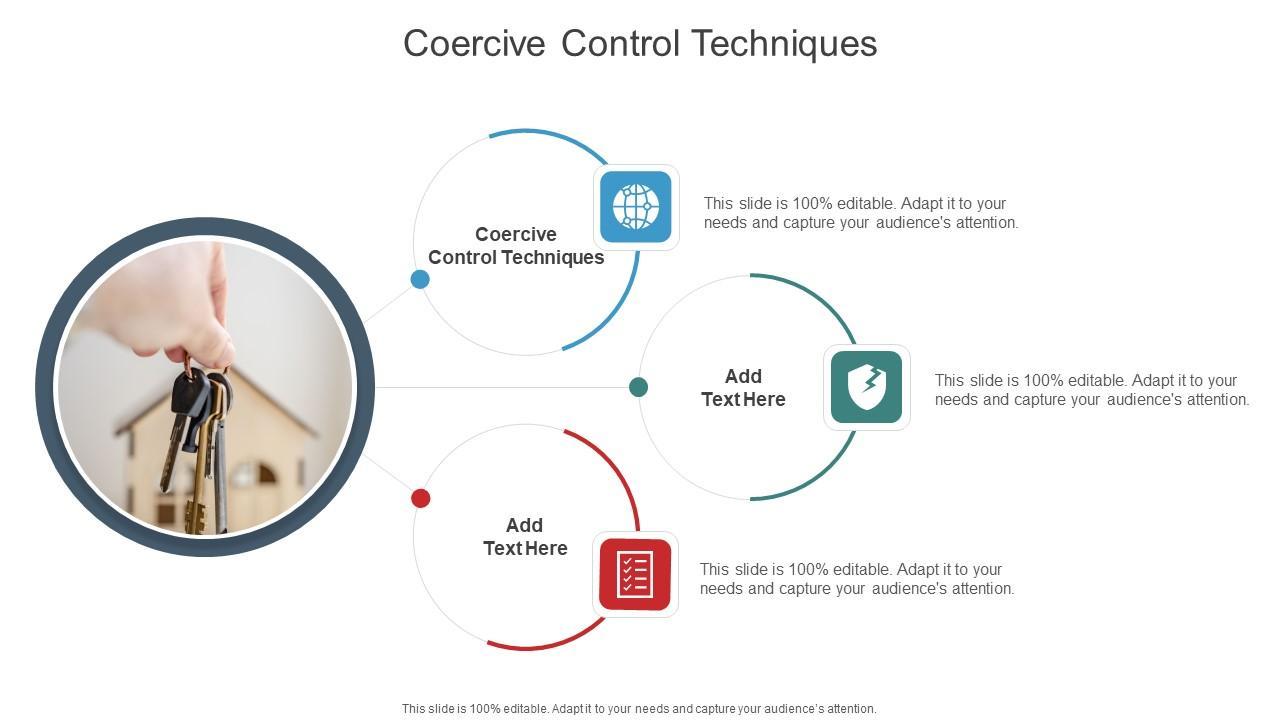 Coercive Control Techniques

Coercive Control Techniques

This slide is 100% editable. Adapt it to your needs and capture your audience's attention.

Add Text Here

This slide is 100% editable. Adapt it to your needs and capture your audience's attention.

Add Text Here

This slide is 100% editable. Adapt it to your needs and capture your audience's attention.

This slide is 100% editable. Adapt it to your needs and capture your audience's attention.